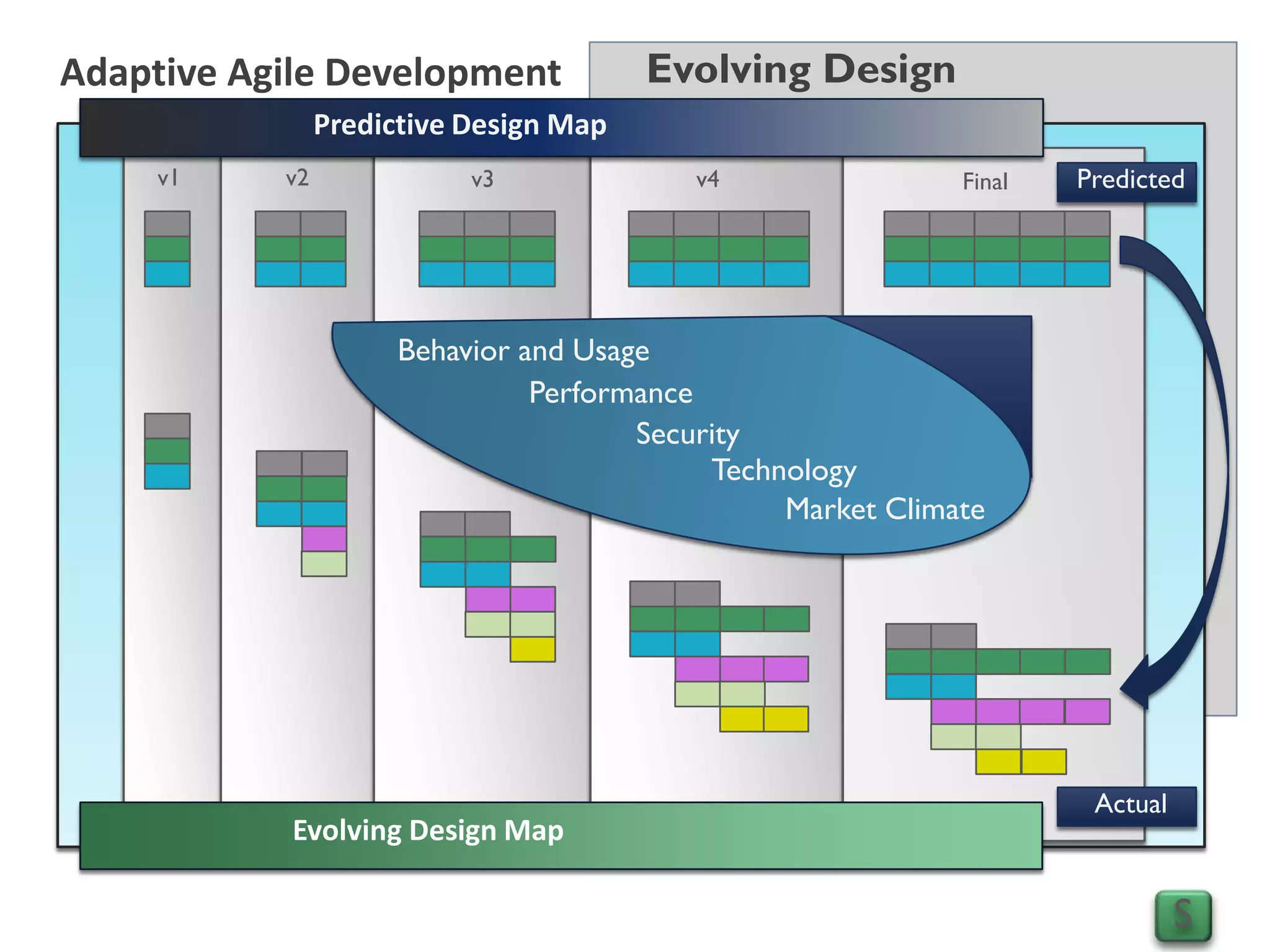 Adaptive Agile Development

Evolving Design

Predictive Design Map

v1

v2

v3

v4

Final

Predicted

Behavior and Usage

Performance

Security

Technology

Market Climate

Actual

Evolving Design Map

S